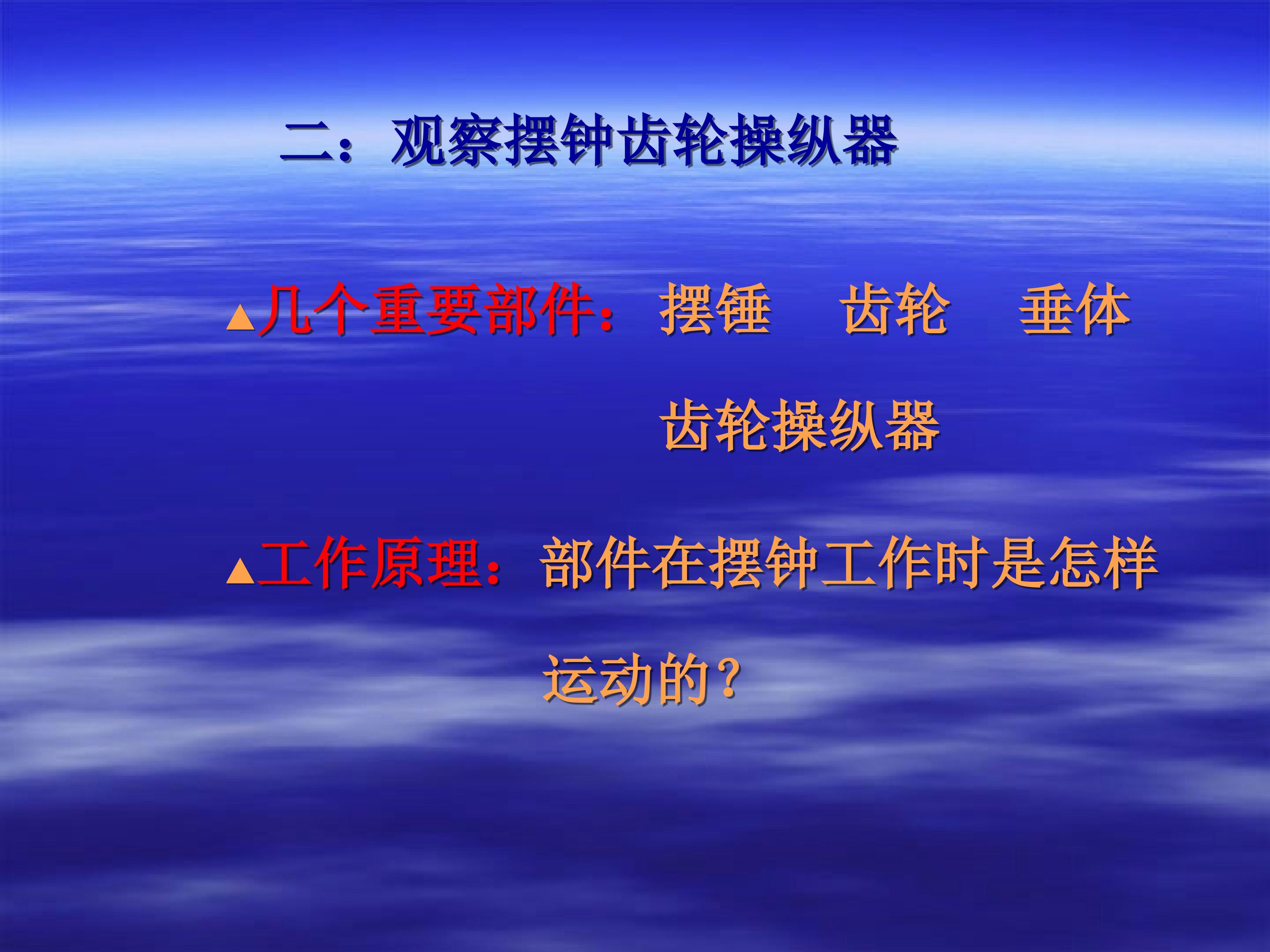 二：观察摆钟齿轮操纵器

▲几个重要部件：摆锤　齿轮　垂体　齿轮操纵器

▲工作原理：部件在摆钟工作时是怎样运动的？